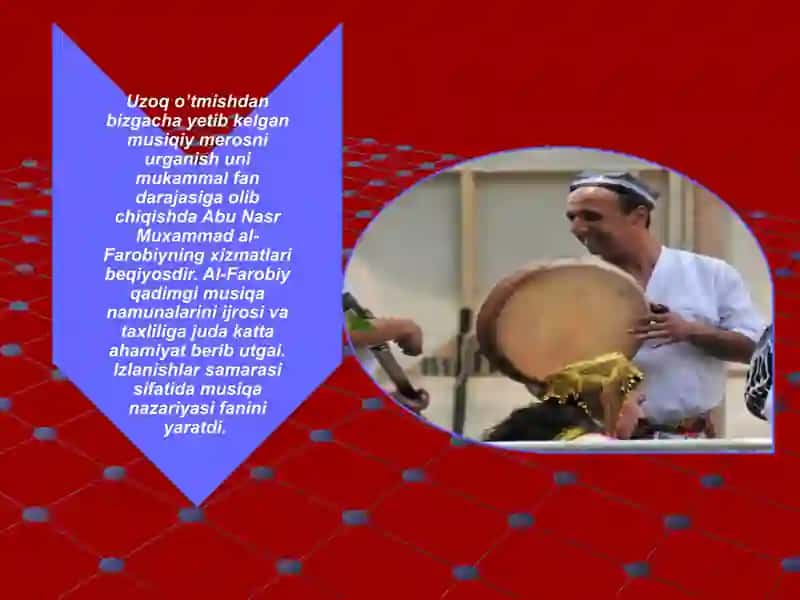 Uzoq o'tmishdan bizgacha yetib kelgan musiqiy merosni urganish uni mukammal fan darajasiga olib chiqishda Abu Nasr Muxammad al-Farobiyning xizmatlari beqiyosdir. Al-Farobiy qadimgi musiqa namunalarini ijrosi va taxliliga juda katta ahamiyat berib utgai. Izlanishlar samarasi sifatida musiqa nazariyasi fanini yaratdi.